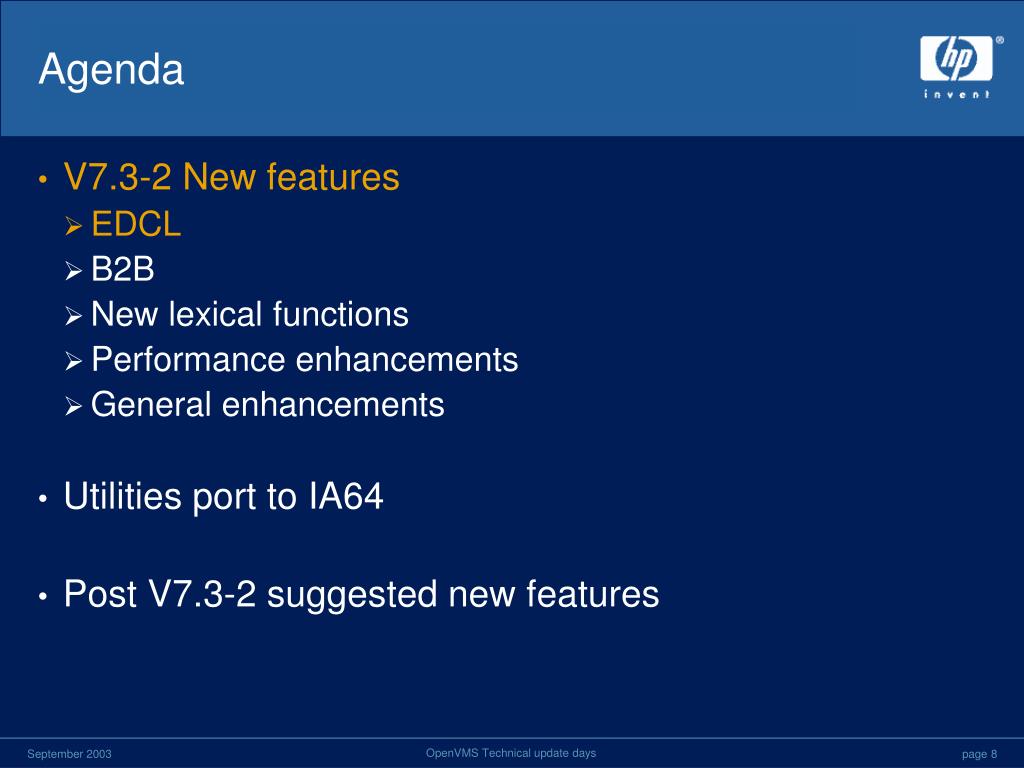 Agenda

hp
invent

• V7.3-2 New features
➢ EDCL
➢ B2B
➢ New lexical functions
➢ Performance enhancements
➢ General enhancements

• Utilities port to IA64

• Post V7.3-2 suggested new features

September 2003

OpenVMS Technical update days

page 8